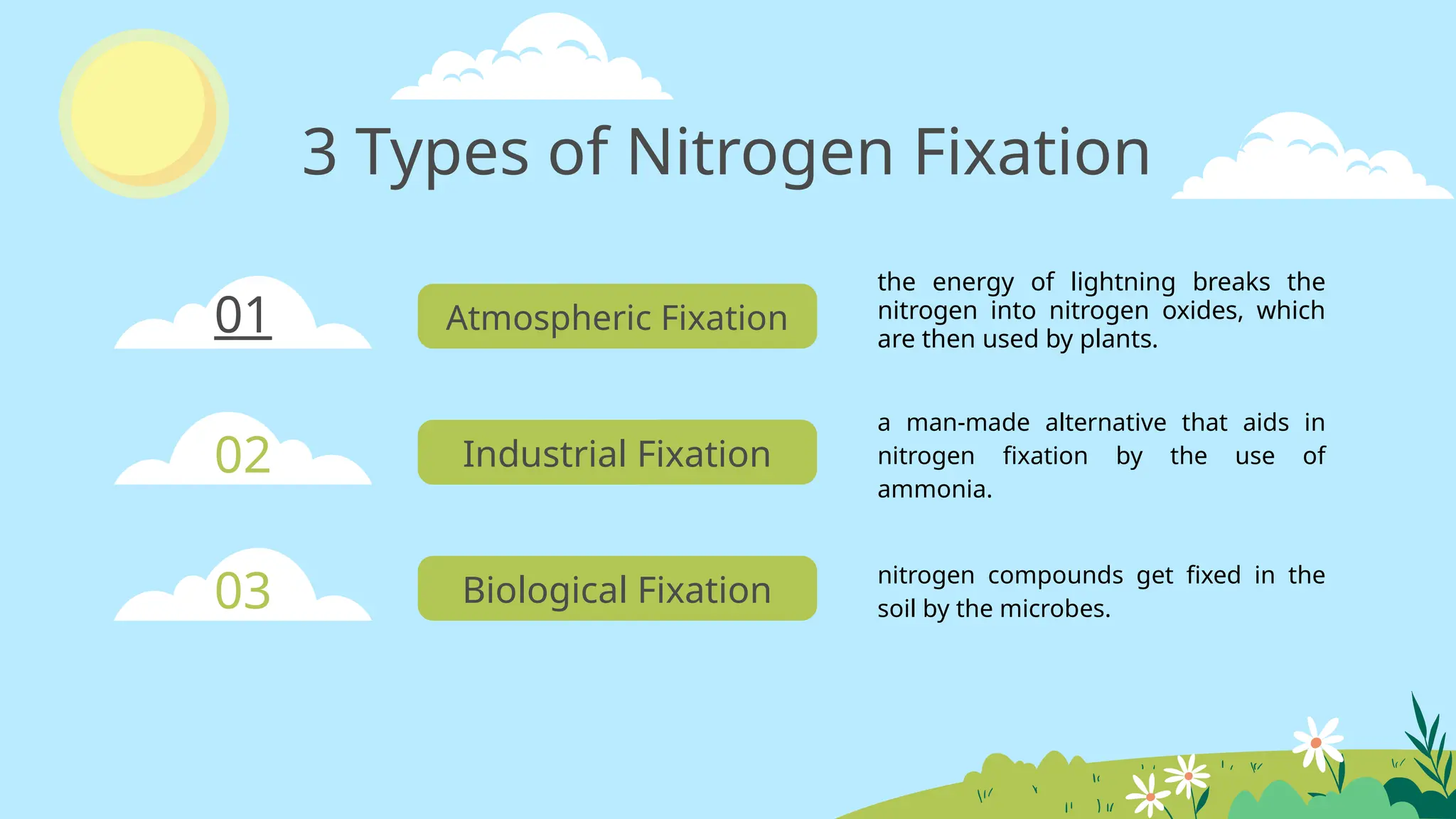 3 Types of Nitrogen Fixation

01

Atmospheric Fixation

the energy of lightning breaks the nitrogen into nitrogen oxides, which are then used by plants.

02

Industrial Fixation

a man-made alternative that aids in nitrogen fixation by the use of ammonia.

03

Biological Fixation

nitrogen compounds get fixed in the soil by the microbes.